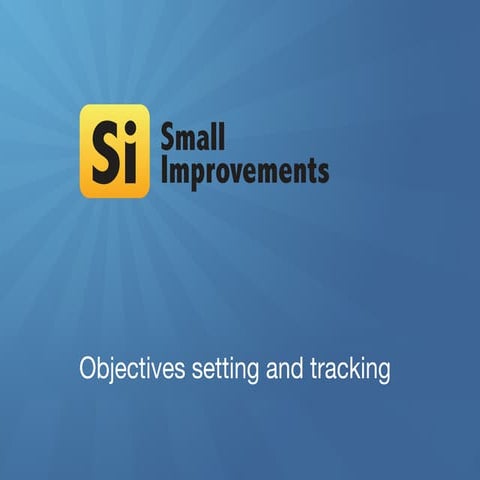 Si

Small Improvements

Objectives setting and tracking